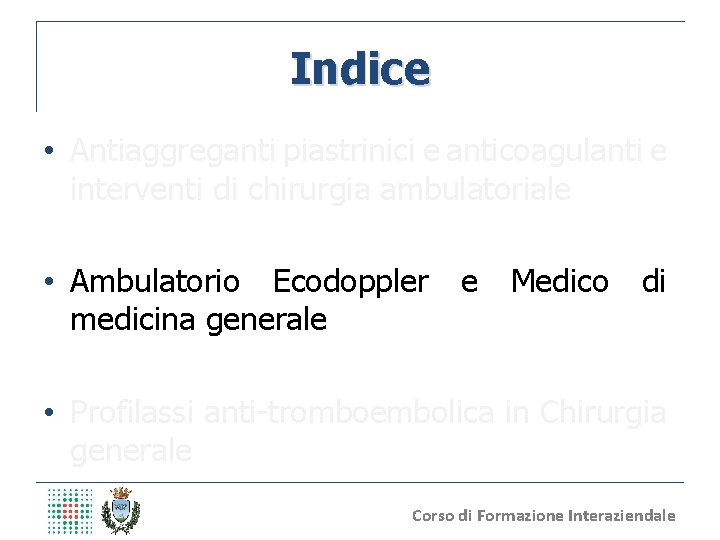 Indice

• Antiaggreganti piastrinici e anticoagulanti e interventi di chirurgia ambulatoriale

• Ambulatorio Ecodoppler e Medico di medicina generale

• Profilassi anti-tromboembolica in Chirurgia generale

Corso di Formazione Interaziendale